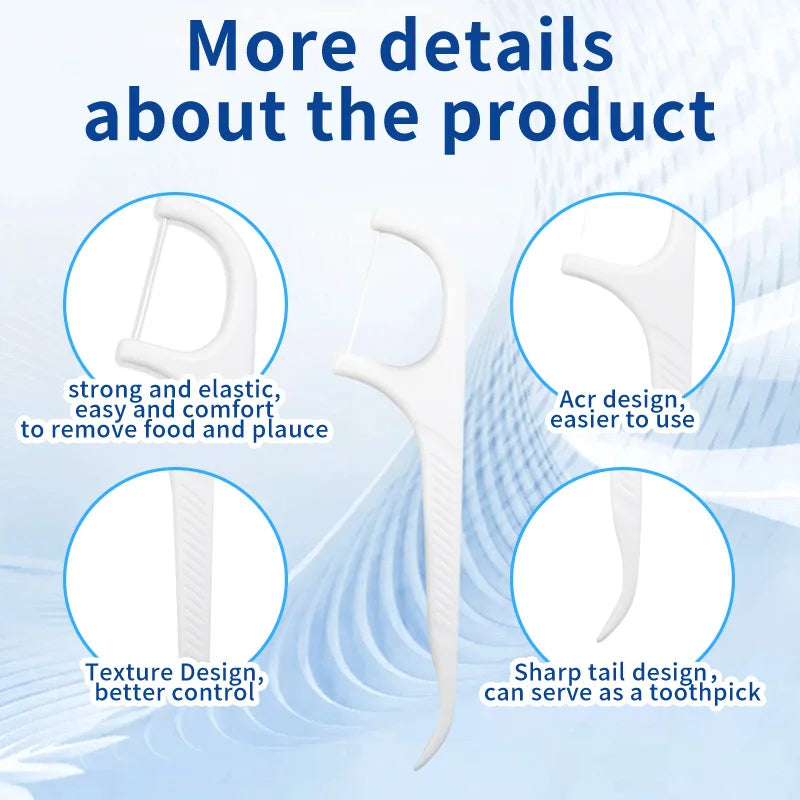 More details about the product

strong and elastic, easy and comfort to remove food and plauce

Acr design, easier to use

Texture Design, better control

Sharp tail design, can serve as a toothpick